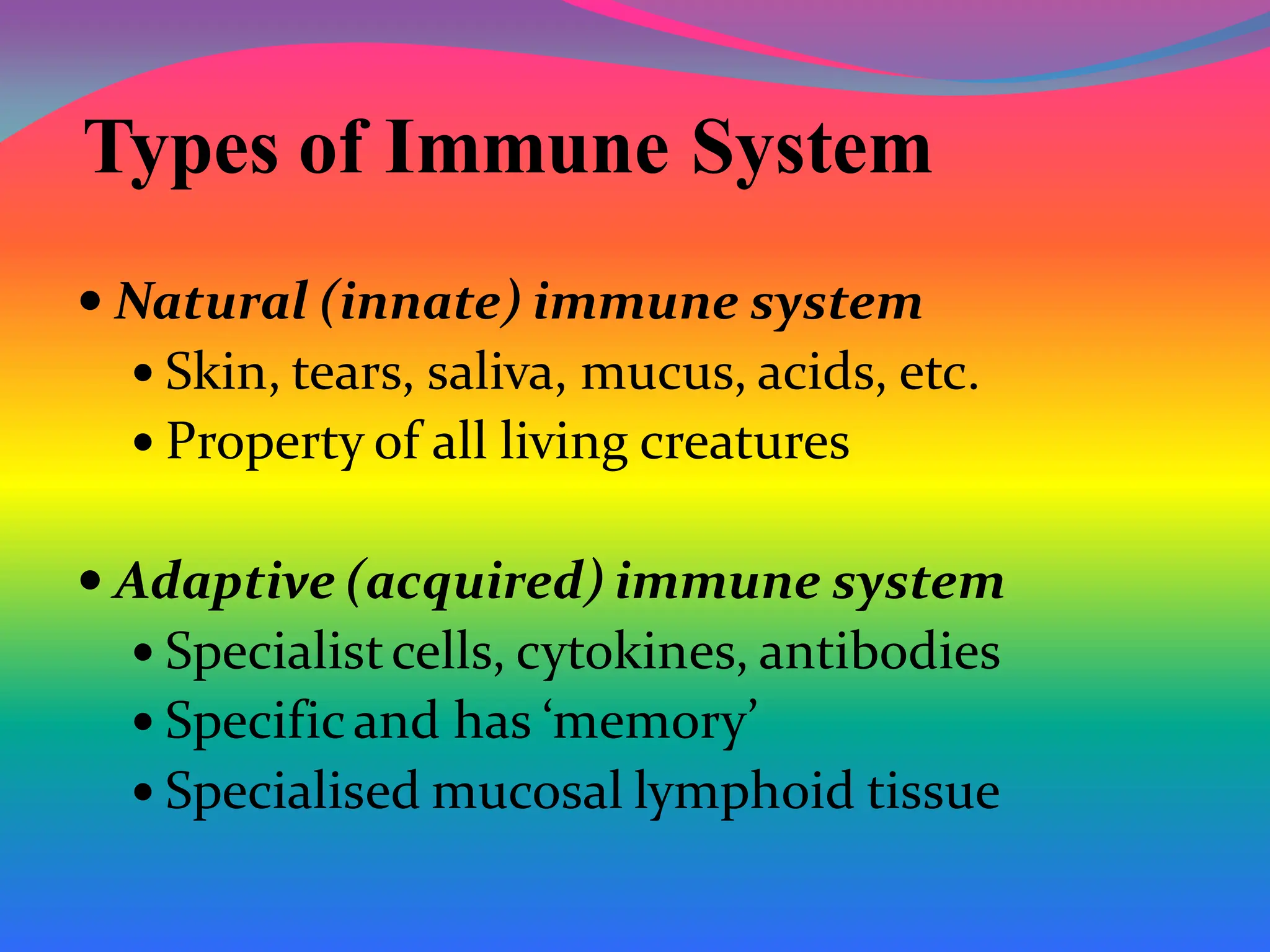 Types of Immune System

• Natural (innate) immune system
• Skin, tears, saliva, mucus, acids, etc.
• Property of all living creatures

• Adaptive (acquired) immune system
• Specialist cells, cytokines, antibodies
• Specific and has ‘memory’
• Specialised mucosal lymphoid tissue